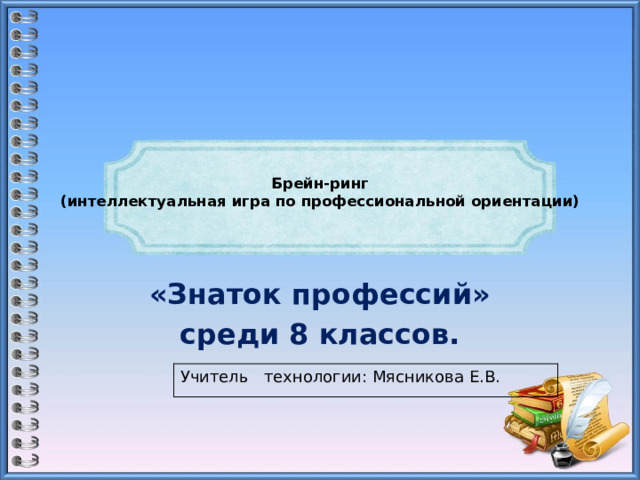 Брейн-ринг
(интеллектуальная игра по профессиональной ориентации)

«Знаток профессий»
среди 8 классов.

Учитель технологии: Мясникова Е.В.